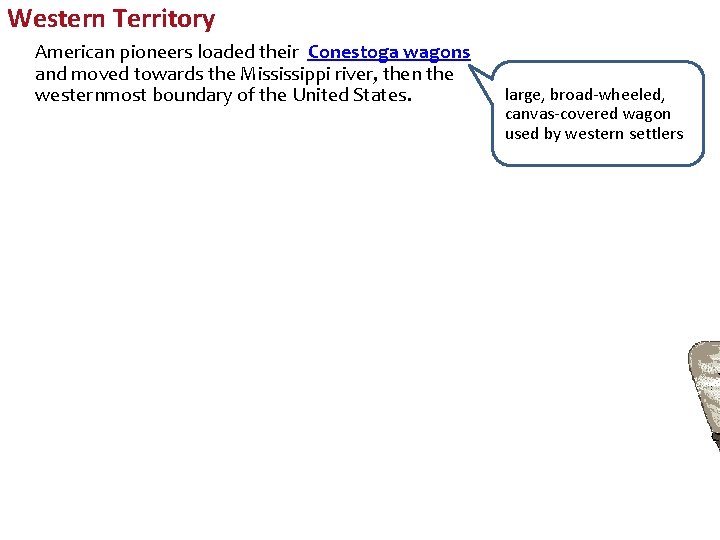 Western Territory

American pioneers loaded their Conestoga wagons and moved towards the Mississippi river, then the westernmost boundary of the United States.

large, broad-wheeled, canvas-covered wagon used by western settlers